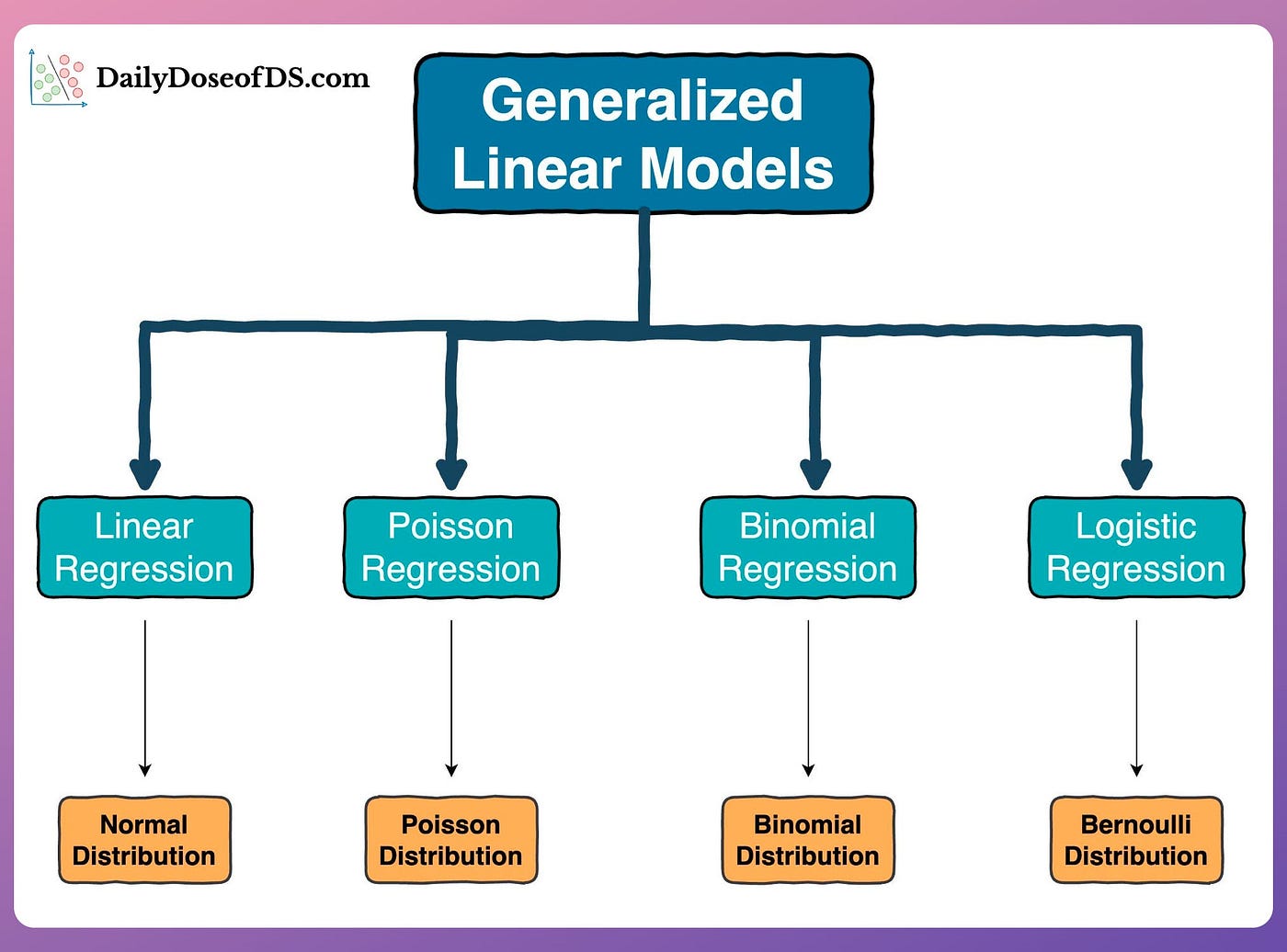 DailyDoseofDS.com

Generalized Linear Models

Linear Regression

Poisson Regression

Binomial Regression

Logistic Regression

Normal Distribution

Poisson Distribution

Binomial Distribution

Bernoulli Distribution